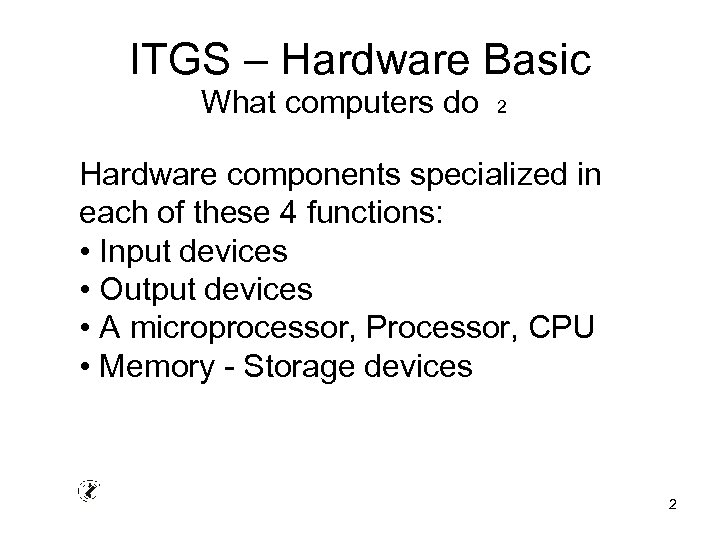 ITGS – Hardware Basic
What computers do 2

Hardware components specialized in each of these 4 functions:
• Input devices
• Output devices
• A microprocessor, Processor, CPU
• Memory - Storage devices

2